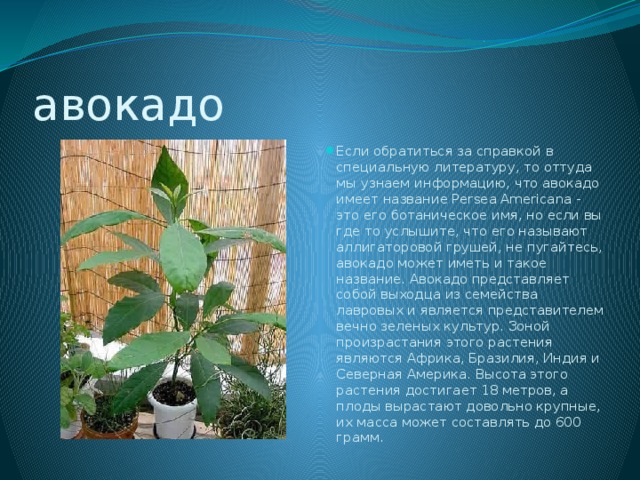 авокадо

Если обратиться за справкой в специальную литературу, то оттуда мы узнаем информацию, что авокадо имеет название Persea Americana - это его ботаническое имя, но если вы где то услышите, что его называют аллигаторовой грушей, не пугайтесь, авокадо может иметь и такое название. Авокадо представляет собой выходца из семейства лавровых и является представителем вечно зеленых культур. Зоной произрастания этого растения являются Африка, Бразилия, Индия и Северная Америка. Высота этого растения достигает 18 метров, а плоды вырастают довольно крупные, их масса может составлять до 600 грамм.